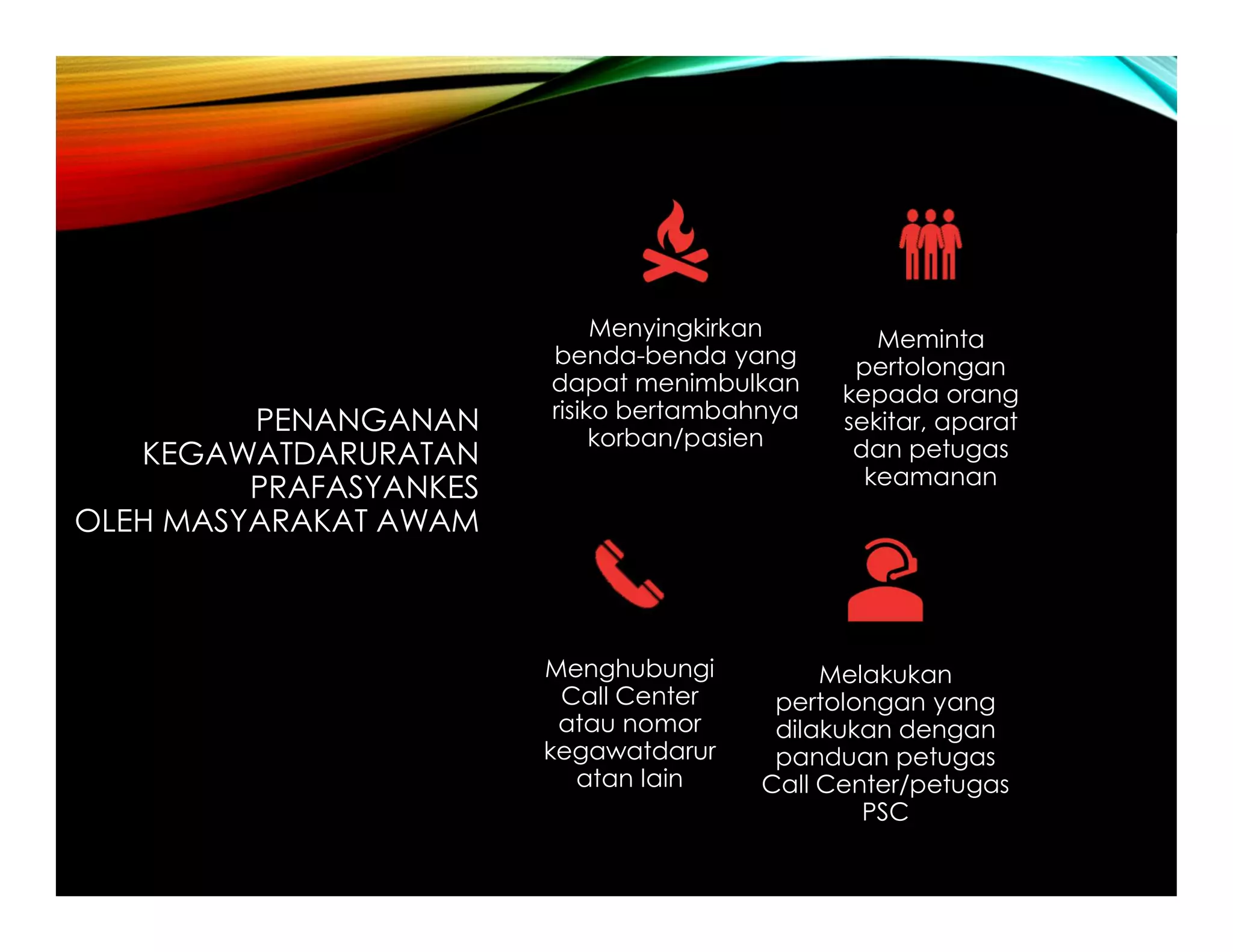 PENANGANAN KEGAWATDARURATAN PRAFASYANKES OLEH MASYARAKAT AWAM

Menyingkirkan benda-benda yang dapat menimbulkan risiko bertambahnya korban/pasien

Meminta pertolongan kepada orang sekitar, aparat dan petugas keamanan

Menghubungi Call Center atau nomor kegawatdarur atan lain

Melakukan pertolongan yang dilakukan dengan panduan petugas Call Center/petugas PSC